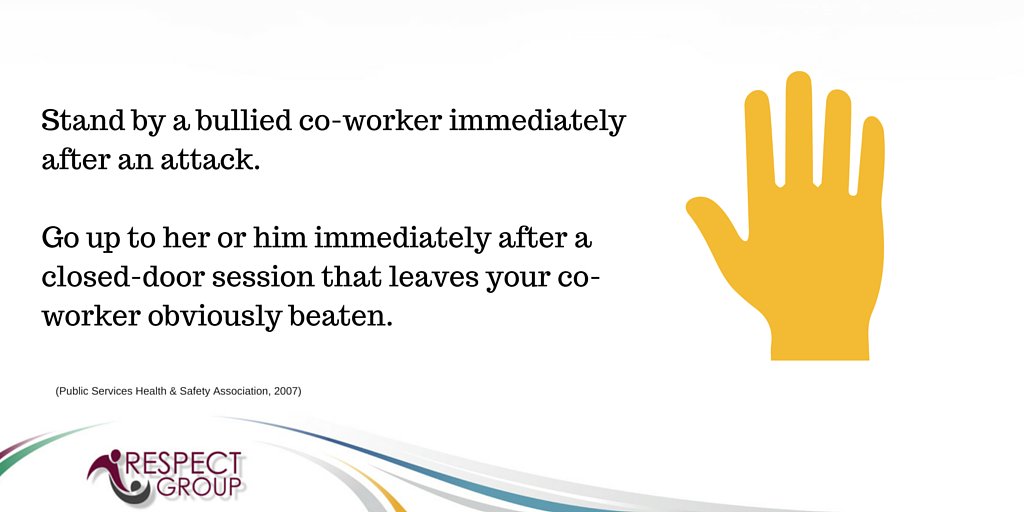 Stand by a bullied co-worker immediately after an attack.

Go up to her or him immediately after a closed-door session that leaves your co-worker obviously beaten.

(Public Services Health & Safety Association, 2007)

RESPECT GROUP